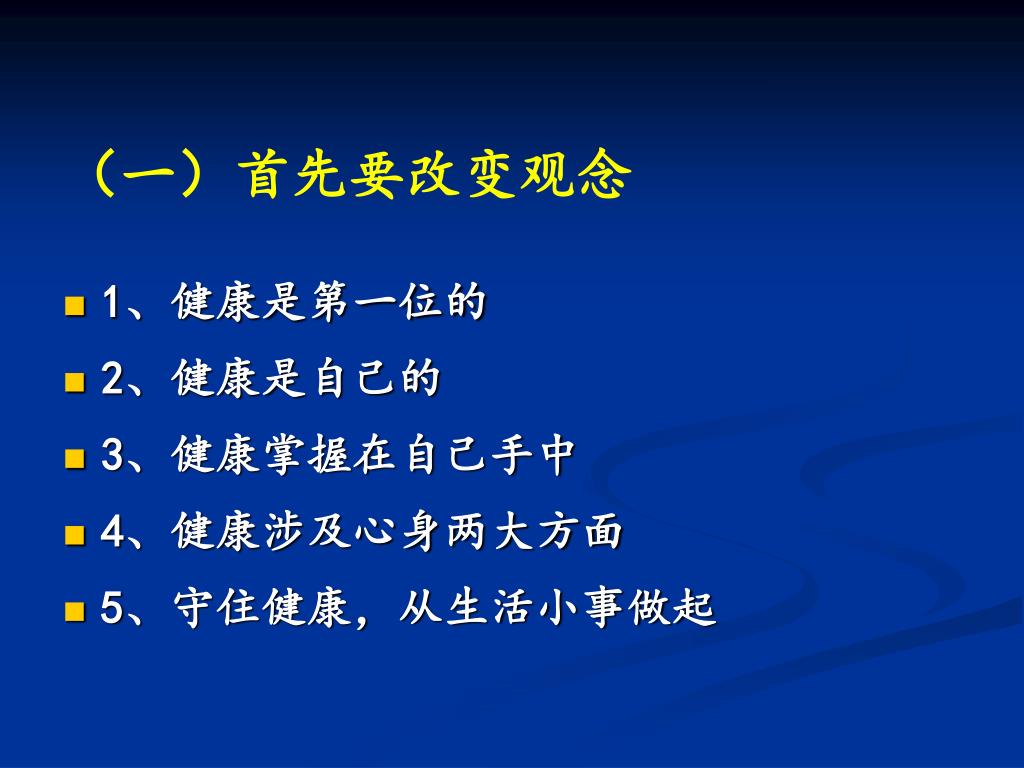 （一）首先要改变观念

1、健康是第一位的
2、健康是自己的
3、健康掌握在自己手中
4、健康涉及心身两大方面
5、守住健康，从生活小事做起